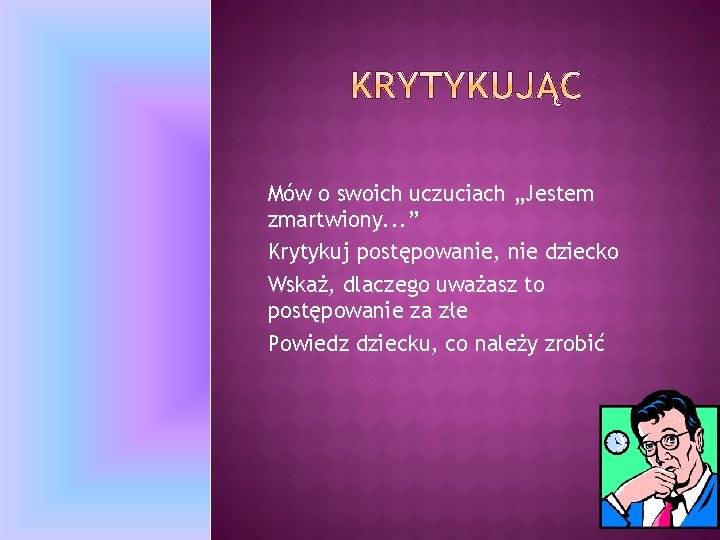 KRYTYKUJĄC

Mów o swoich uczuciach „Jestem zmartwiony...”

Krytykuj postępowanie, nie dziecko

Wskaż, dlaczego uważasz to postępowanie za złe

Powiedz dziecku, co należy zrobić